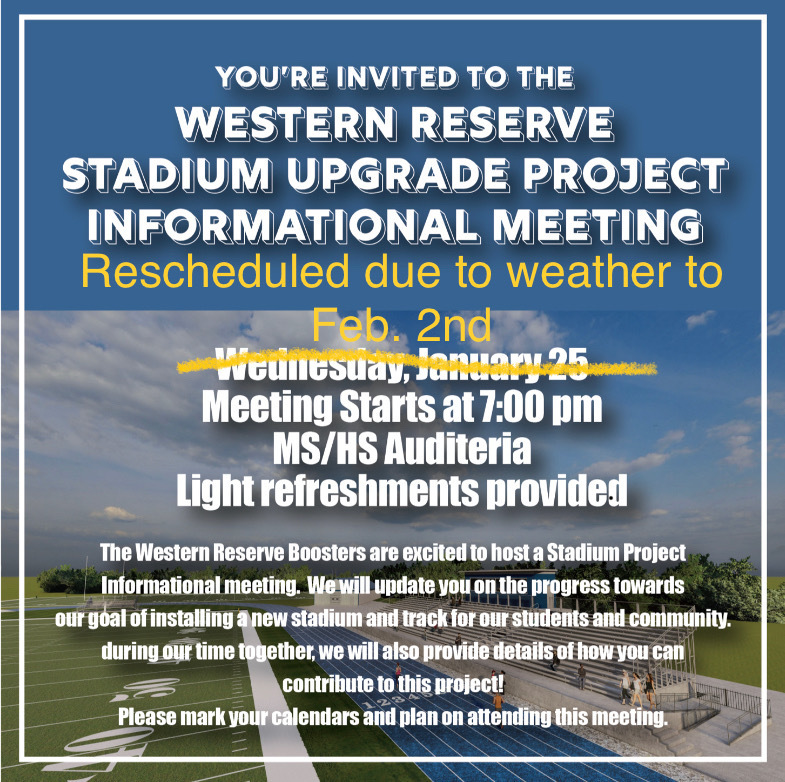 YOU'RE INVITED TO THE
WESTERN RESERVE
STADIUM UPGRADE PROJECT
INFORMATIONAL MEETING
Rescheduled due to weather to
Feb. 2nd
Wednesday, January 25
Meeting Starts at 7:00 pm
MS/HS Auditeria
Light refreshments provided

The Western Reserve Boosters are excited to host a Stadium Project Informational meeting. We will update you on the progress towards our goal of installing a new stadium and track for our students and community. during our time together, we will also provide details of how you can contribute to this project!
Please mark your calendars and plan on attending this meeting.